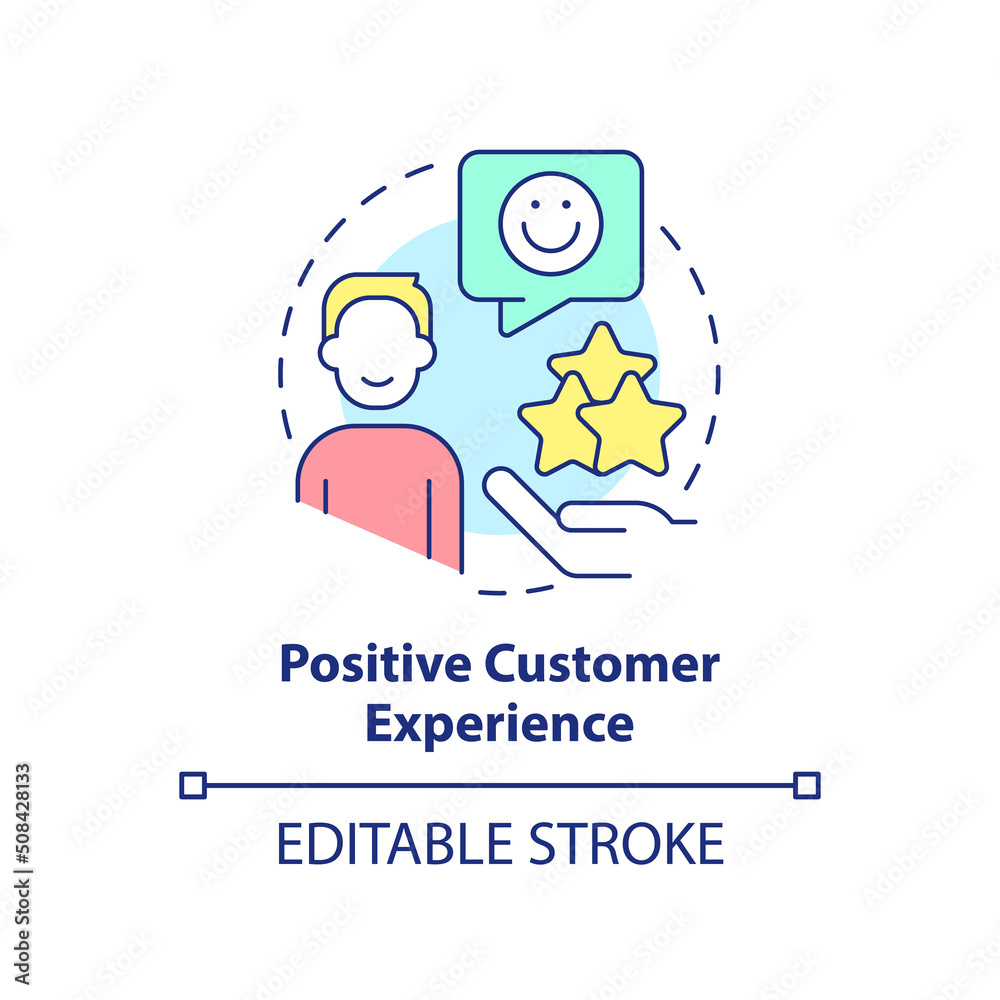 Positive Customer Experience

EDITABLE STROKE

Adobe Stock | #508428133